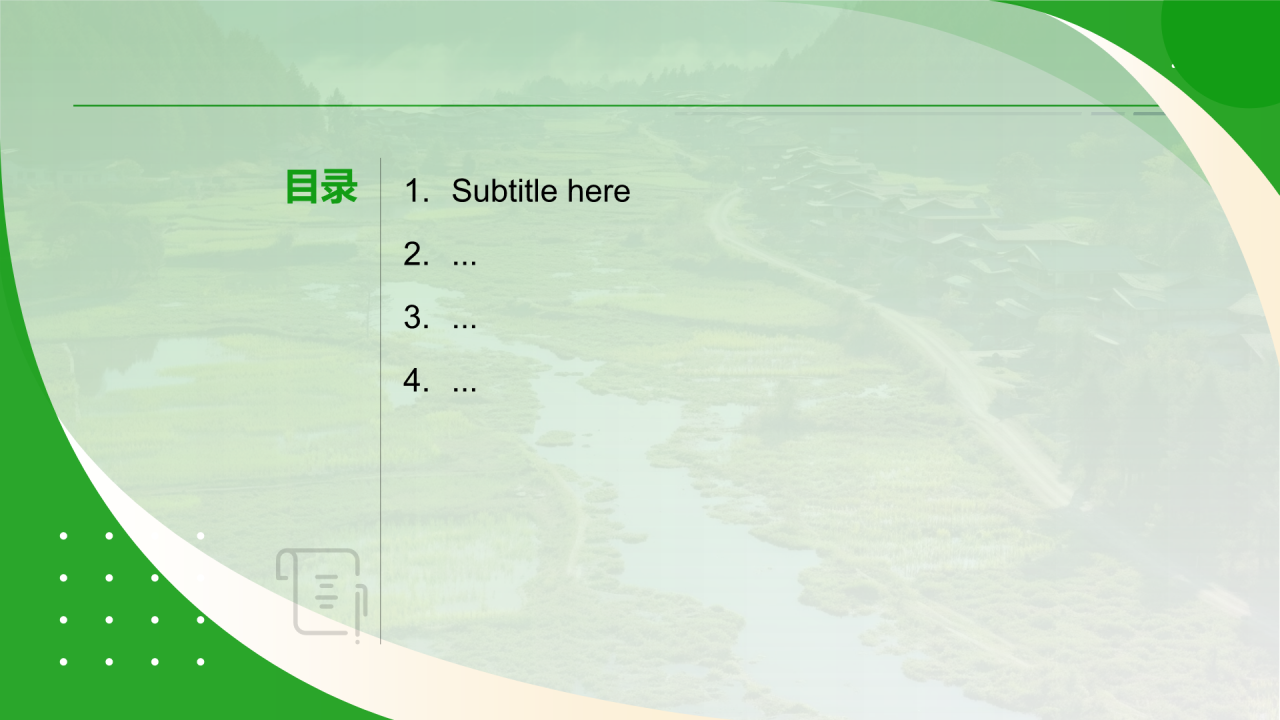 目录

1. Subtitle here
2. ...
3. ...
4. ...